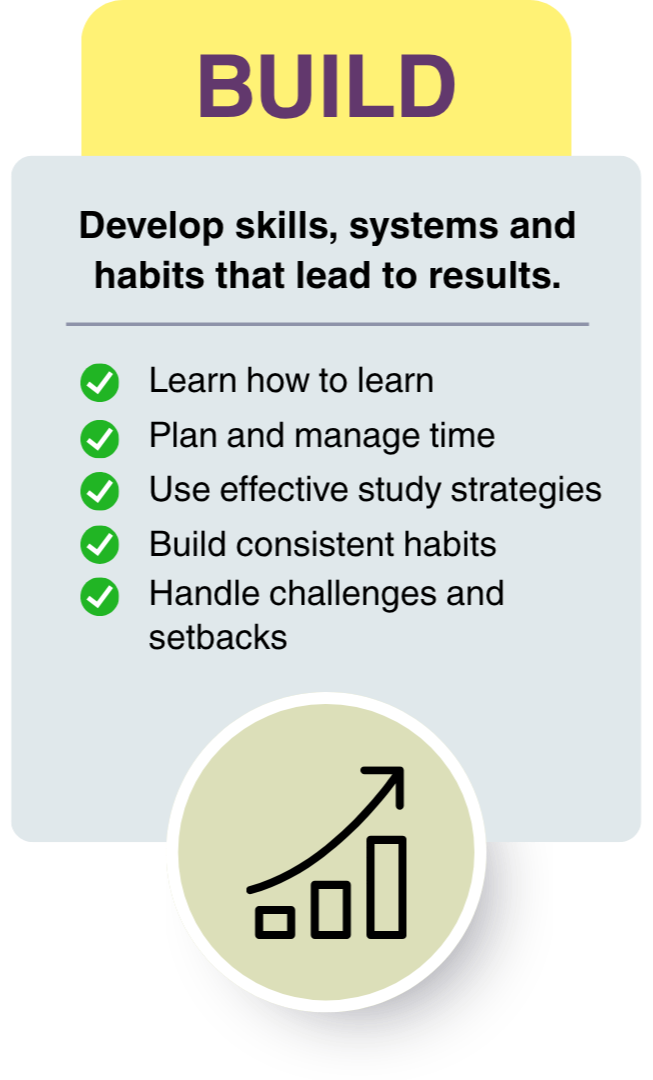 BUILD

Develop skills, systems and habits that lead to results.

Learn how to learn
Plan and manage time
Use effective study strategies
Build consistent habits
Handle challenges and setbacks